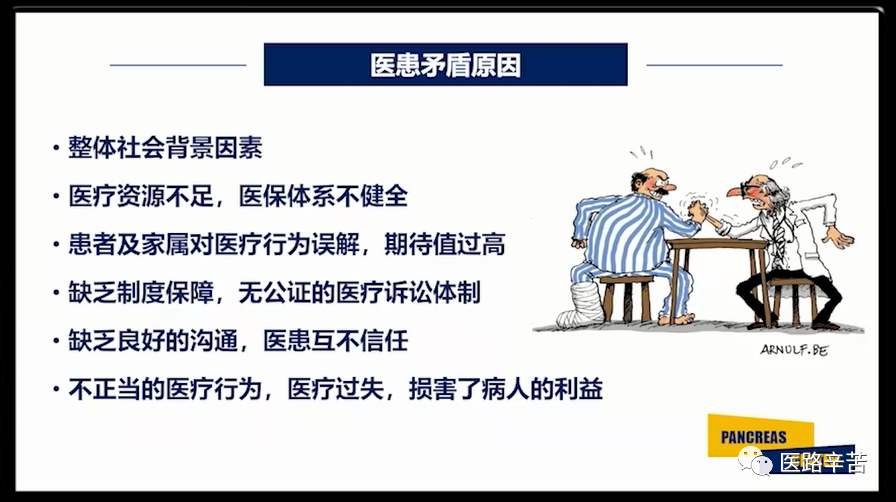 医患矛盾原因

• 整体社会背景因素

• 医疗资源不足，医保体系不健全

• 患者及家属对医疗行为误解，期待值过高

• 缺乏制度保障，无公证的医疗诉讼体制

• 缺乏良好的沟通，医患互不信任

• 不正当的医疗行为，医疗过失，损害了病人的利益

ARNULF.BE

PANCREAS

医路辛苦